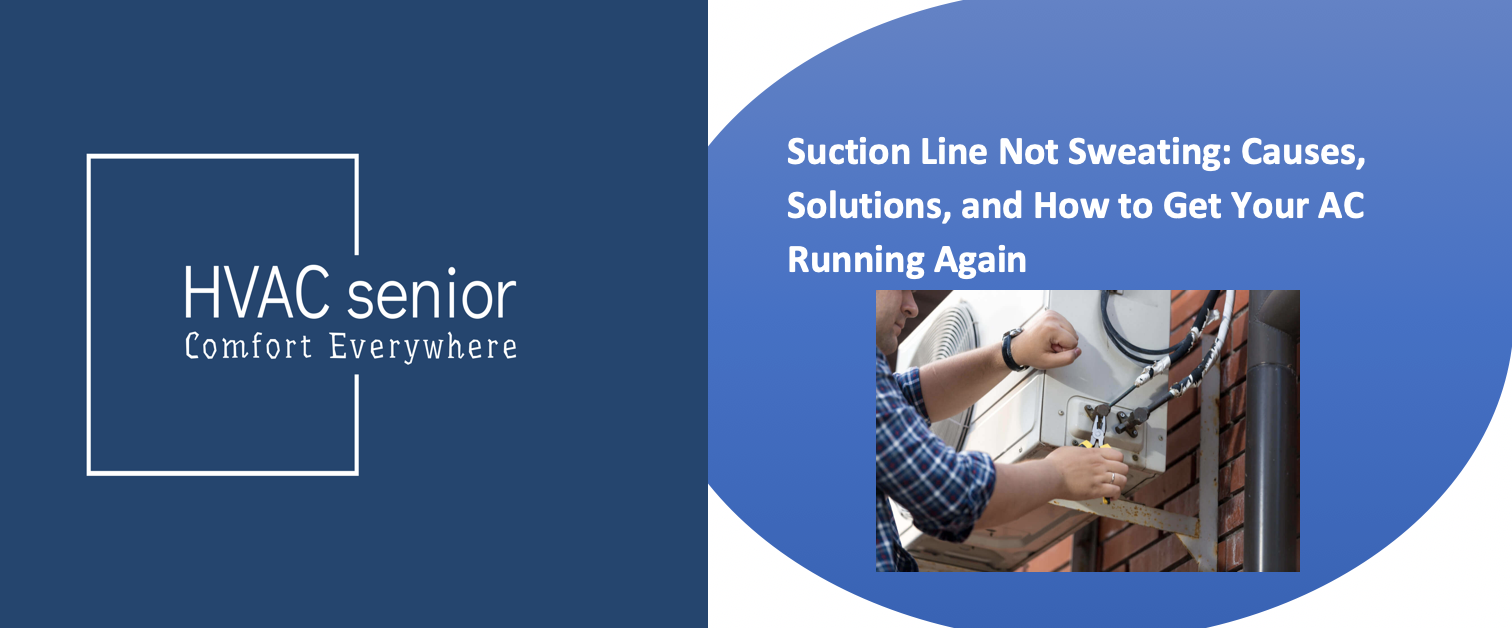 HVAC senior
Comfort Everywhere

Suction Line Not Sweating: Causes, Solutions, and How to Get Your AC Running Again